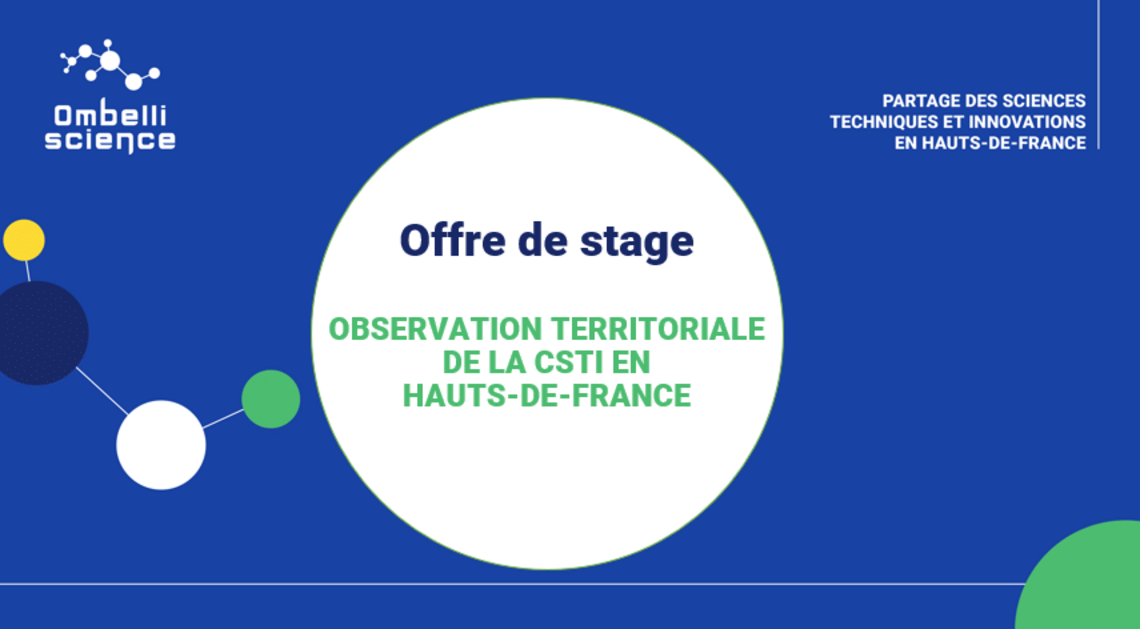 Ombelli science

PARTAGE DES SCIENCES TECHNIQUES ET INNOVATIONS EN HAUTS-DE-FRANCE

Offre de stage

OBSERVATION TERRITORIALE DE LA CSTI EN HAUTS-DE-FRANCE